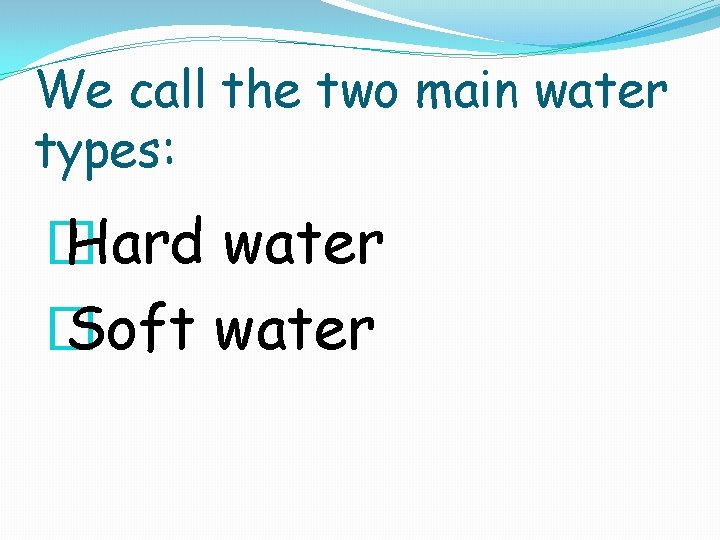 We call the two main water types:

Hard water

Soft water